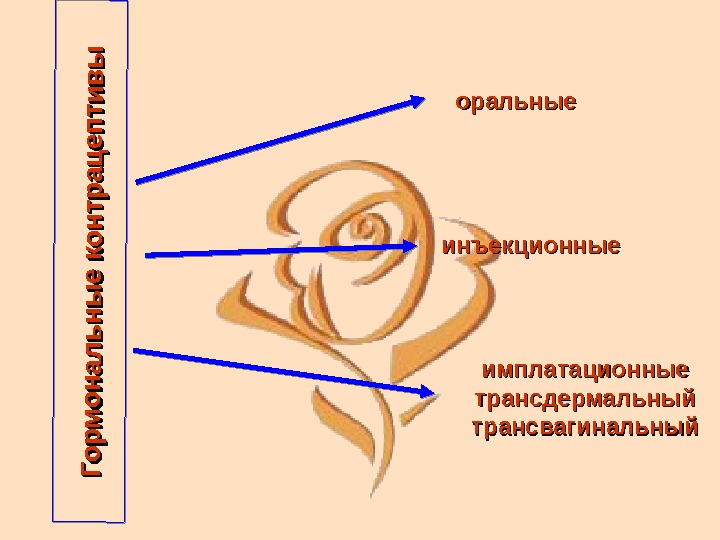 Гормональные контрацептивы

оральные

инъекционные

имплатационные
трансдермальный
трансвагинальный